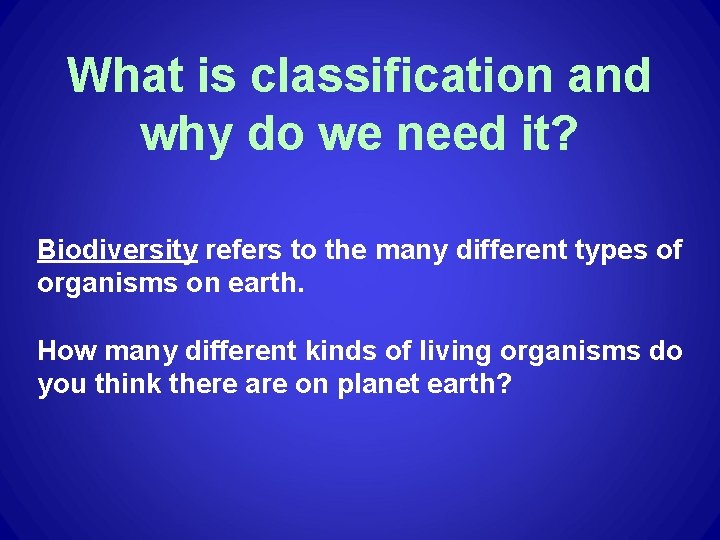 What is classification and why do we need it?

Biodiversity refers to the many different types of organisms on earth.

How many different kinds of living organisms do you think there are on planet earth?